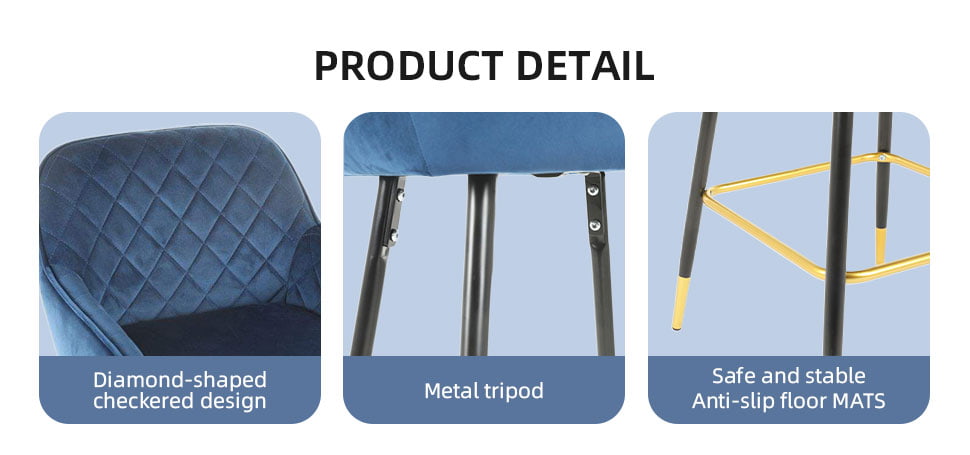 PRODUCT DETAIL

Diamond-shaped checkered design

Metal tripod

Safe and stable Anti-slip floor MATS